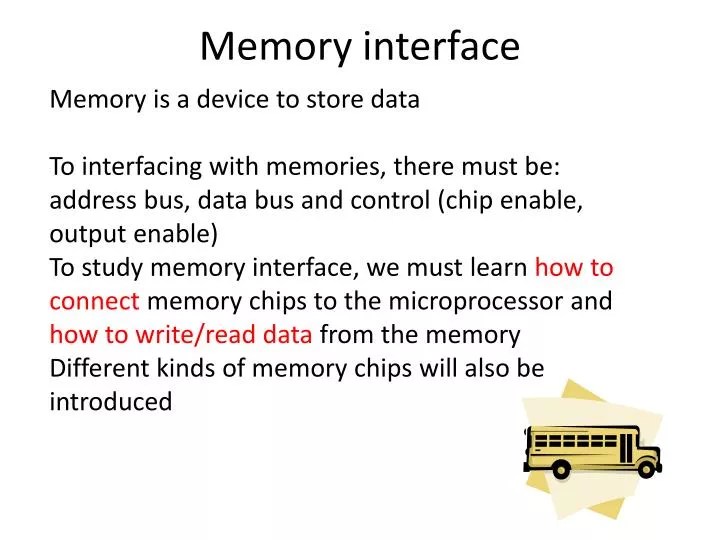 Memory interface

Memory is a device to store data

To interfacing with memories, there must be: address bus, data bus and control (chip enable, output enable)
To study memory interface, we must learn how to connect memory chips to the microprocessor and how to write/read data from the memory
Different kinds of memory chips will also be introduced